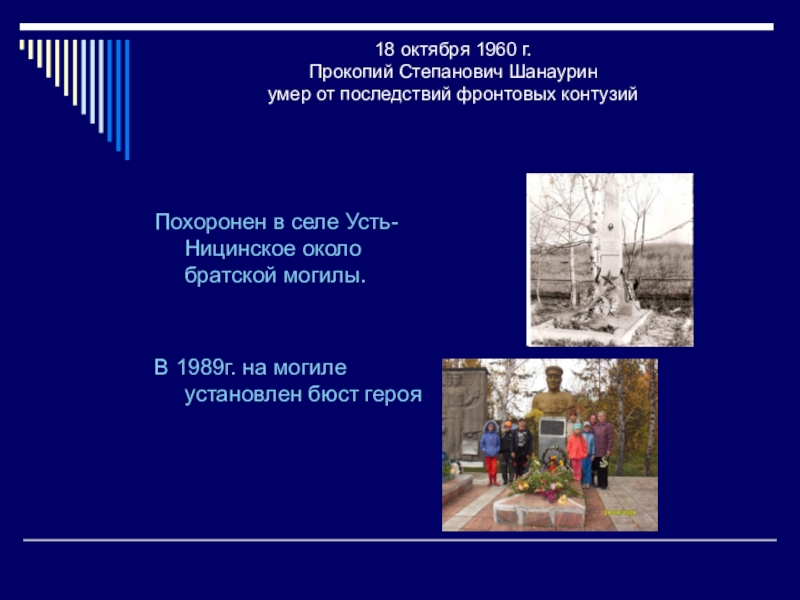 18 октября 1960 г.
Прокопий Степанович Шанаурин
умер от последствий фронтовых контузий

Похоронен в селе Усть-Ницинское около братской могилы.

В 1989г. на могиле установлен бюст героя